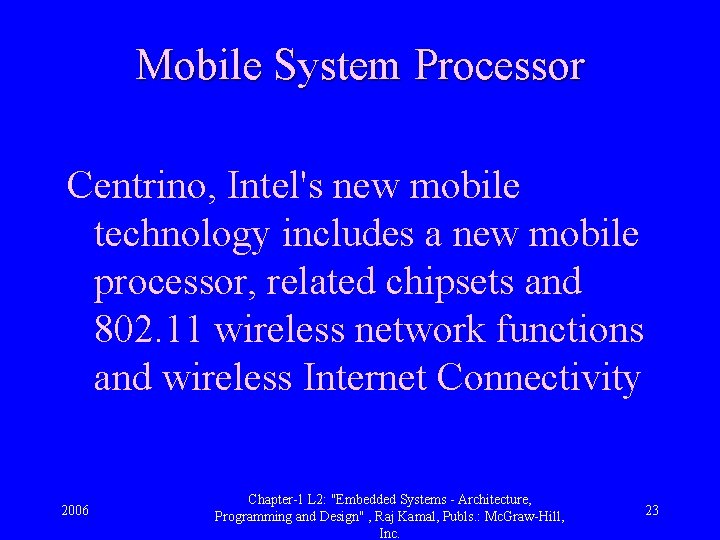 Mobile System Processor

Centrino, Intel's new mobile technology includes a new mobile processor, related chipsets and 802.11 wireless network functions and wireless Internet Connectivity

2006

Chapter-1 L2: "Embedded Systems - Architecture, Programming and Design" , Raj Kamal, Publs.: McGraw-Hill, Inc.

23